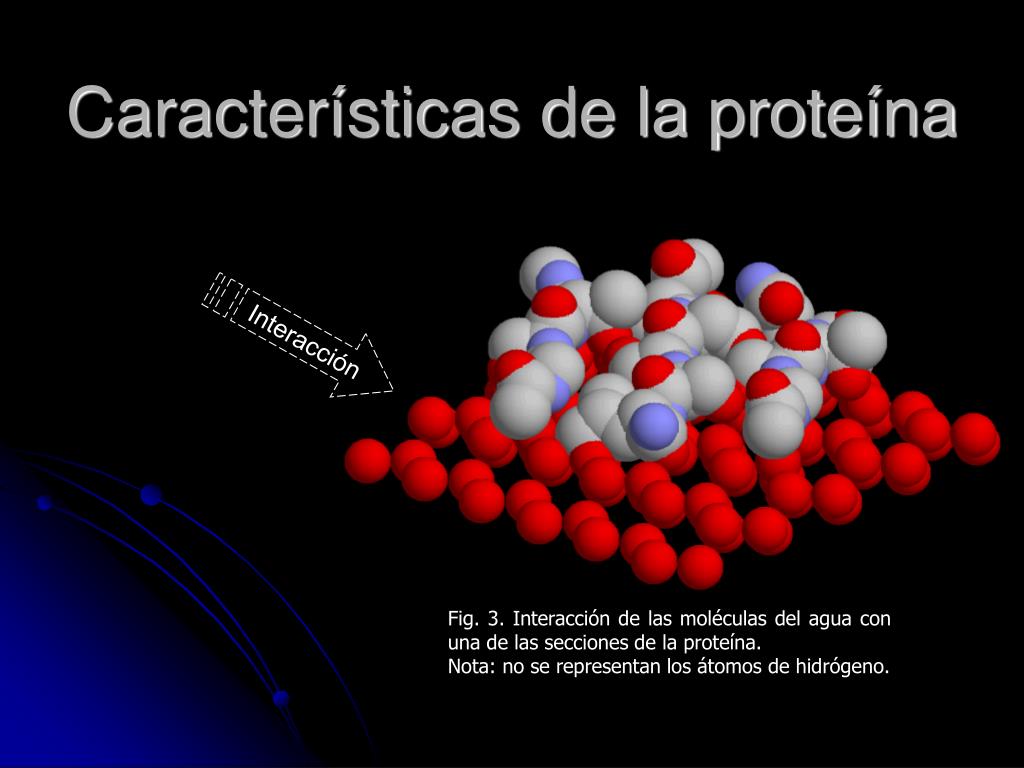 Características de la proteína

Interacción

Fig. 3. Interacción de las moléculas del agua con una de las secciones de la proteína.
Nota: no se representan los átomos de hidrógeno.